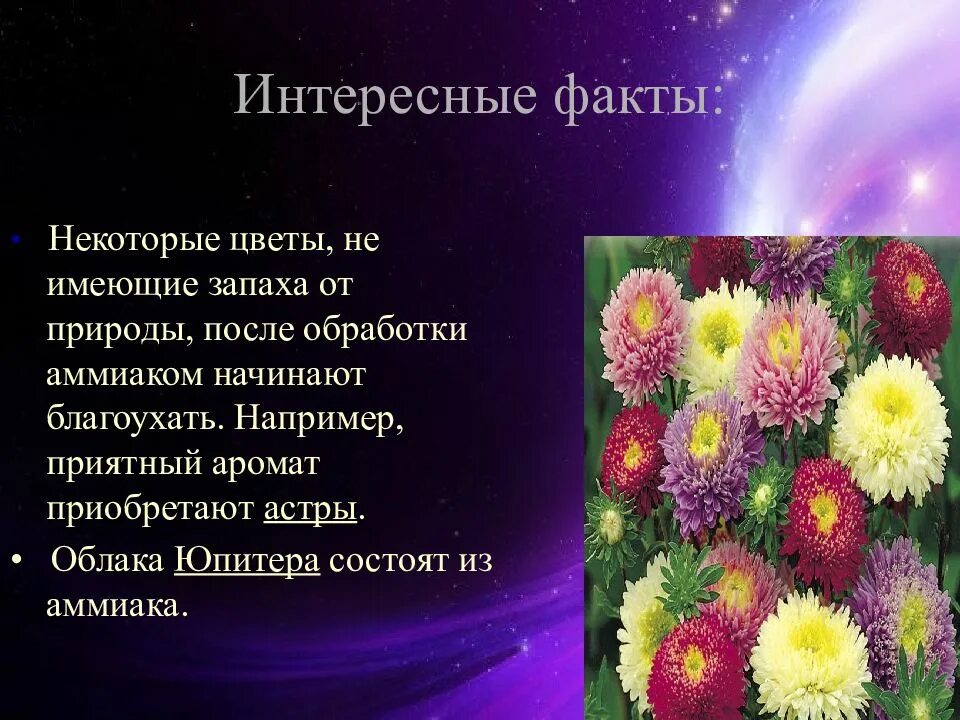 Интересные факты:

• Некоторые цветы, не имеющие запаха от природы, после обработки аммиаком начинают благоухать. Например, приятный аромат приобретают астры.

• Облака Юпитера состоят из аммиака.